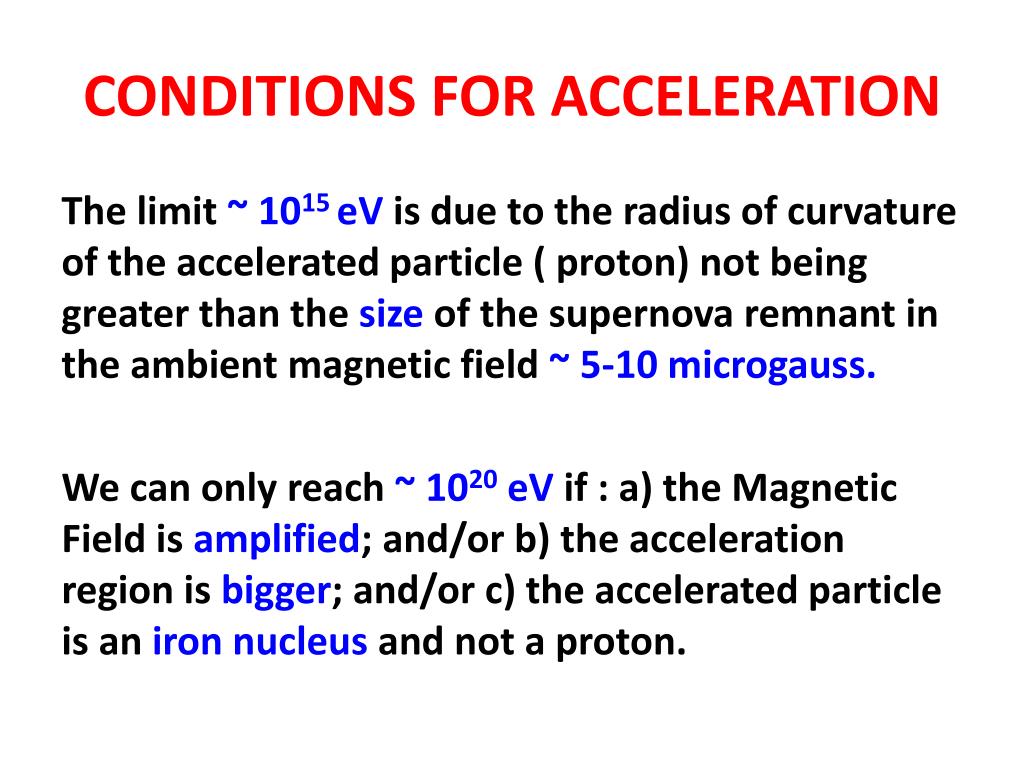 CONDITIONS FOR ACCELERATION

The limit ~ $10^{15}$ eV is due to the radius of curvature of the accelerated particle ( proton) not being greater than the size of the supernova remnant in the ambient magnetic field ~ 5-10 microgauss.

We can only reach ~ $10^{20}$ eV if : a) the Magnetic Field is amplified; and/or b) the acceleration region is bigger; and/or c) the accelerated particle is an iron nucleus and not a proton.